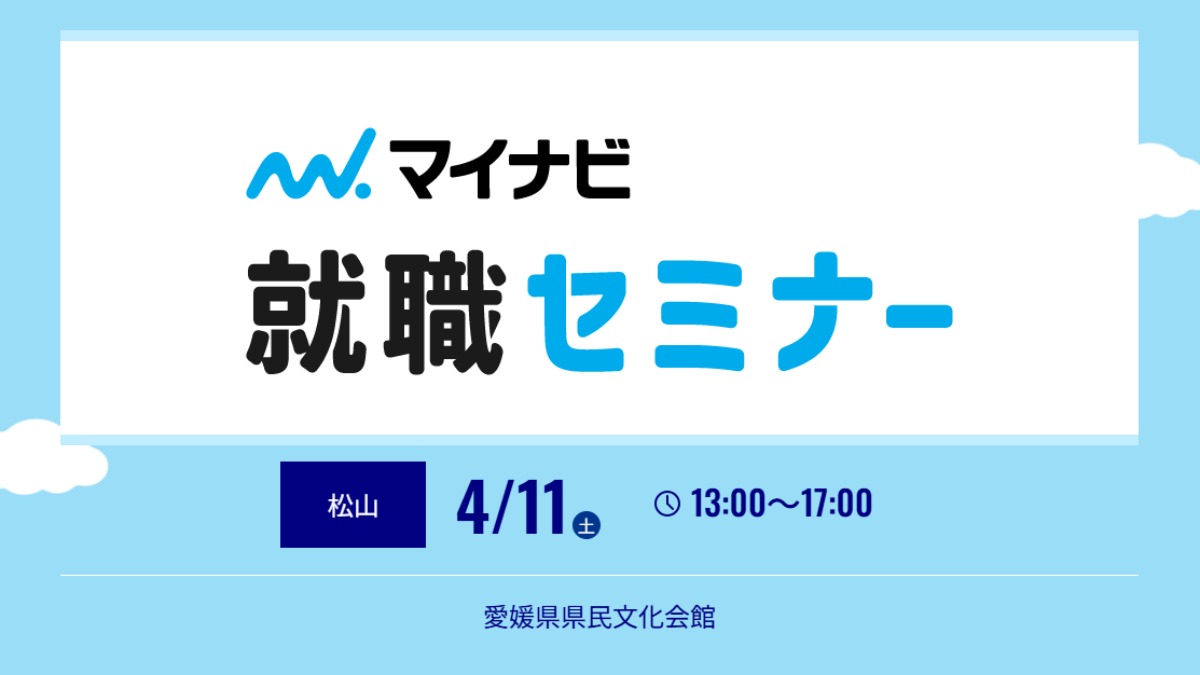 マイナビ

就職セミナー

松山

4/11 土

13:00～17:00

愛媛県県民文化会館